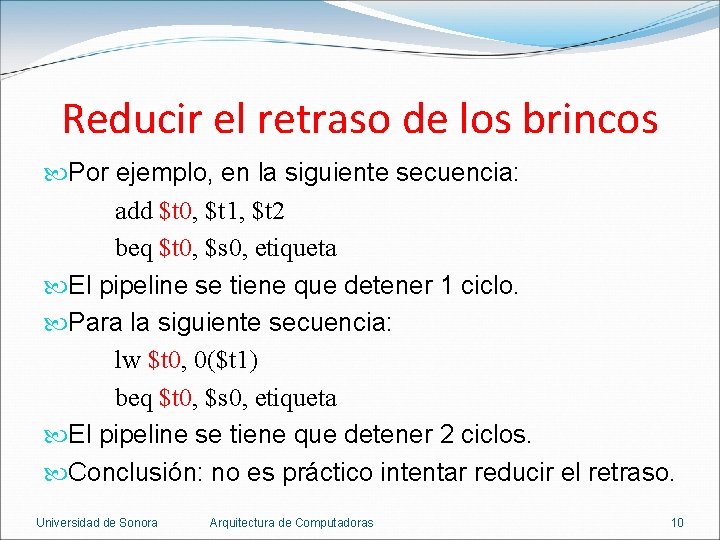 Reducir el retraso de los brincos

Por ejemplo, en la siguiente secuencia:

add \$t0, \$t1, \$t2

beq \$t0, \$s0, etiqueta

El pipeline se tiene que detener 1 ciclo.

Para la siguiente secuencia:

lw \$t0, 0(\$t1)

beq \$t0, \$s0, etiqueta

El pipeline se tiene que detener 2 ciclos.

Conclusión: no es práctico intentar reducir el retraso.

Universidad de Sonora Arquitectura de Computadoras 10